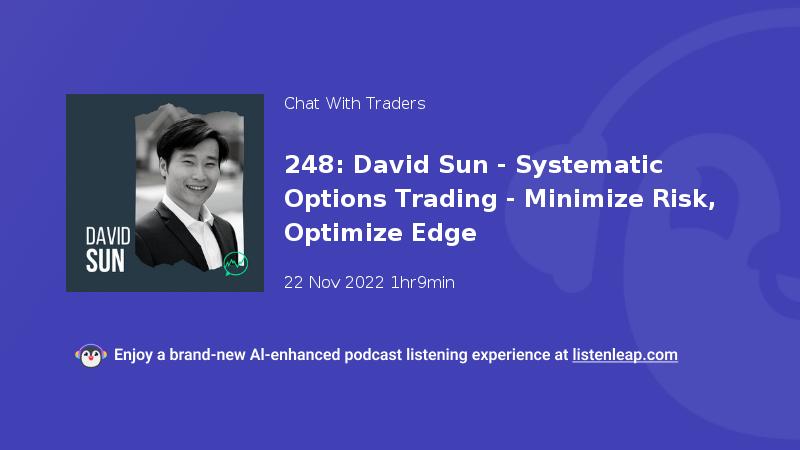 DAVID
SUN

Chat With Traders

248: David Sun - Systematic Options Trading - Minimize Risk, Optimize Edge

22 Nov 2022 1hr9min

Enjoy a brand-new AI-enhanced podcast listening experience at listenleap.com